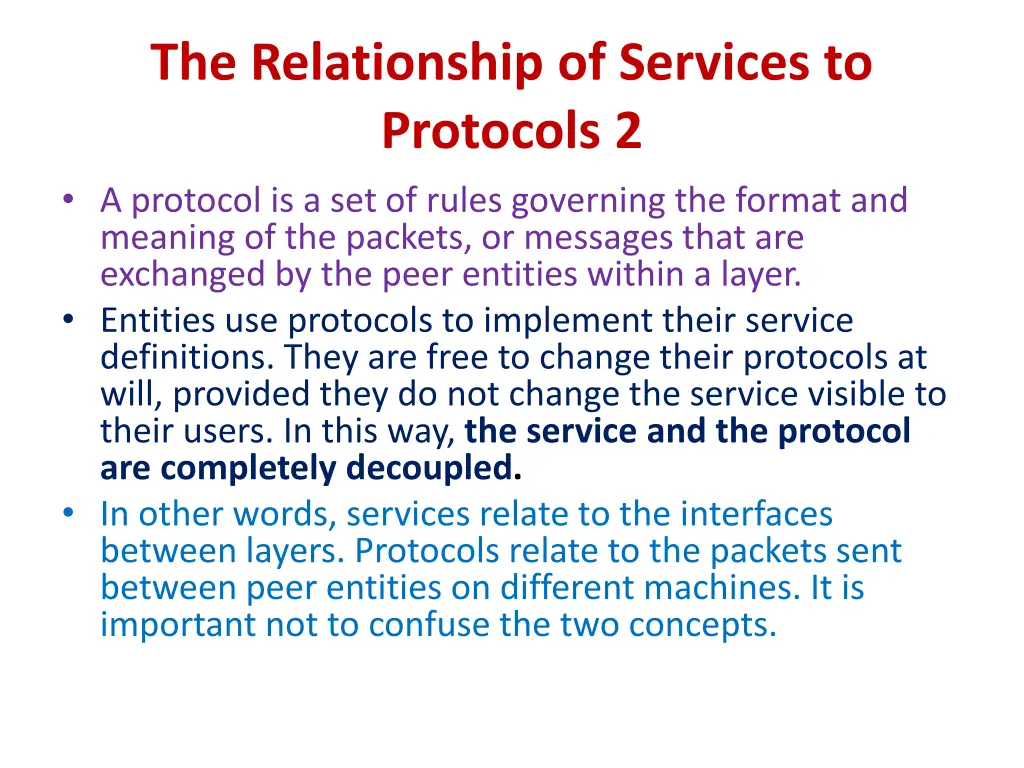 The Relationship of Services to Protocols 2

• A protocol is a set of rules governing the format and meaning of the packets, or messages that are exchanged by the peer entities within a layer.
• Entities use protocols to implement their service definitions. They are free to change their protocols at will, provided they do not change the service visible to their users. In this way, the service and the protocol are completely decoupled.
• In other words, services relate to the interfaces between layers. Protocols relate to the packets sent between peer entities on different machines. It is important not to confuse the two concepts.